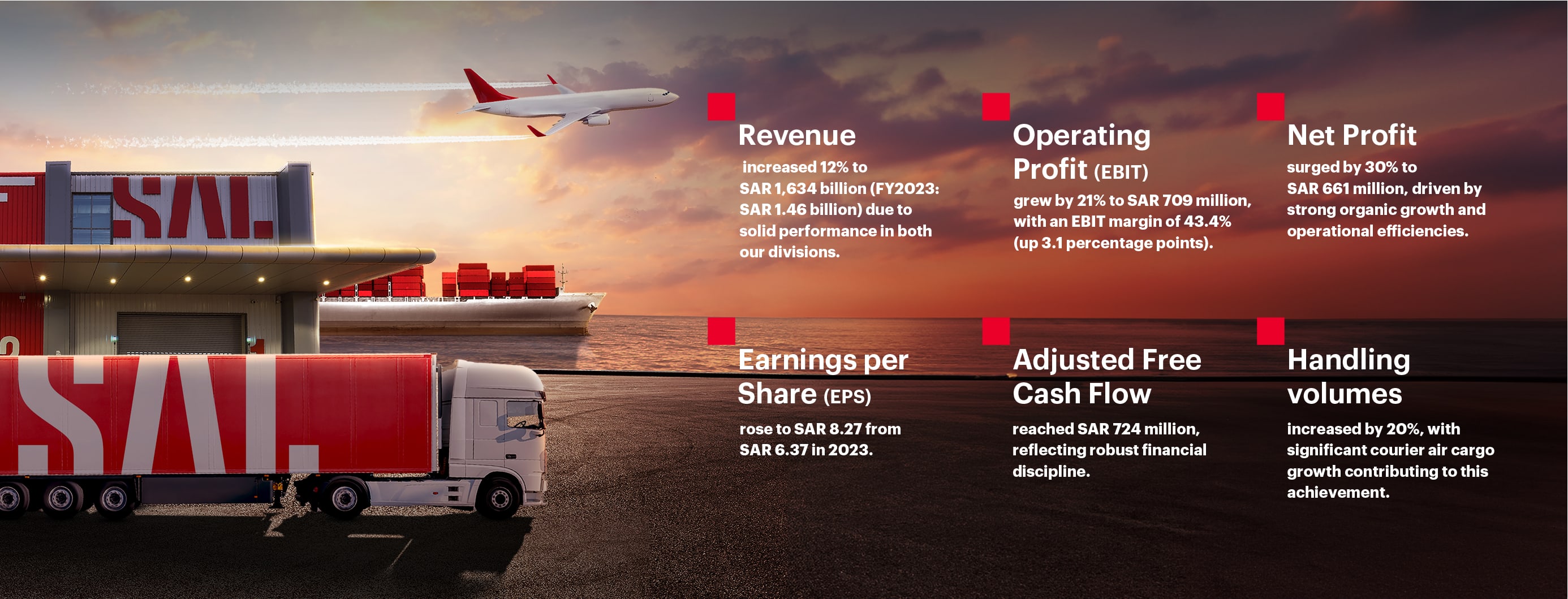 SAL

SAL

Revenue
increased 12% to SAR 1,634 billion (FY2023: SAR 1.46 billion) due to solid performance in both our divisions.

Operating Profit (EBIT)
grew by 21% to SAR 709 million, with an EBIT margin of 43.4% (up 3.1 percentage points).

Net Profit
surged by 30% to SAR 661 million, driven by strong organic growth and operational efficiencies.

Earnings per Share (EPS)
rose to SAR 8.27 from SAR 6.37 in 2023.

Adjusted Free Cash Flow
reached SAR 724 million, reflecting robust financial discipline.

Handling volumes
increased by 20%, with significant courier air cargo growth contributing to this achievement.